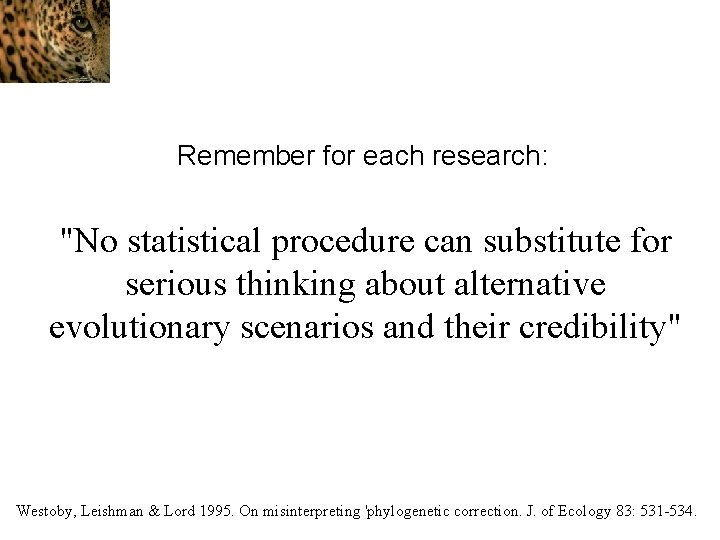 Remember for each research:

"No statistical procedure can substitute for serious thinking about alternative evolutionary scenarios and their credibility"

Westoby, Leishman & Lord 1995. On misinterpreting 'phylogenetic correction. J. of Ecology 83: 531-534.